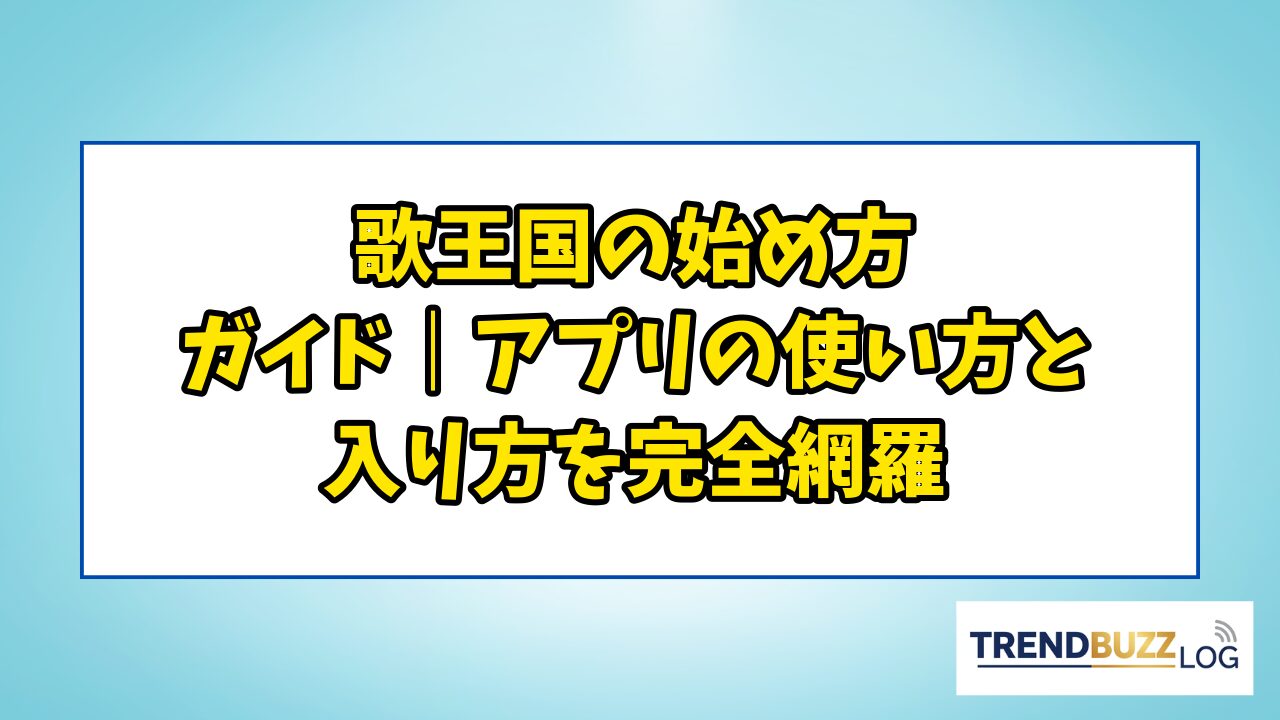 歌王国の始め方
ガイド｜アプリの使い方と
入り方を完全網羅

TRENDBUZZ LOG